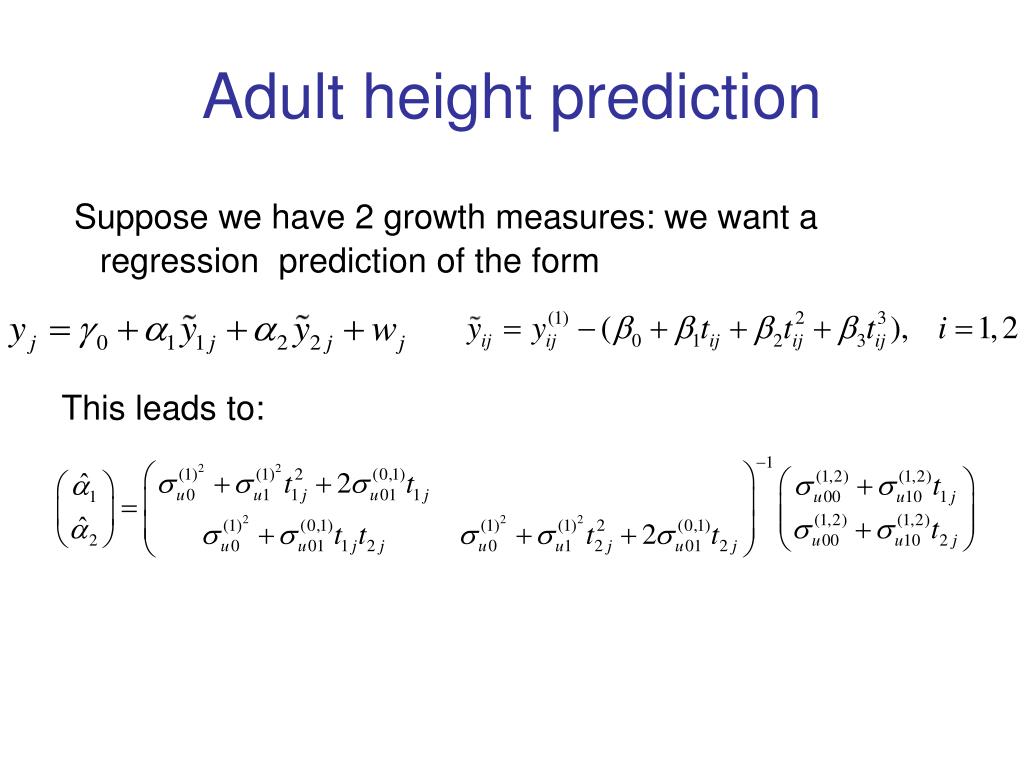 Adult height prediction

Suppose we have 2 growth measures: we want a regression prediction of the form

$y_j = \gamma_0 + \alpha_1 \tilde{y}_{1j} + \alpha_2 \tilde{y}_{2j} + w_j$ $\tilde{y}_{ij} = y_{ij}^{(1)} - (\beta_0 + \beta_1 t_{ij} + \beta_2 t_{ij}^2 + \beta_3 t_{ij}^3), \quad i = 1, 2$

This leads to:

$\begin{pmatrix} \hat{\alpha}_1 \\ \hat{\alpha}_2 \end{pmatrix} = \begin{pmatrix} \sigma_{u0}^{(1)^2} + \sigma_{u1}^{(1)^2} t_{1j}^2 + 2\sigma_{u01}^{(0,1)} t_{1j} & \\ \sigma_{u0}^{(1)^2} + \sigma_{u01}^{(0,1)} t_{1j} t_{2j} & \sigma_{u0}^{(1)^2} + \sigma_{u1}^{(1)^2} t_{2j}^2 + 2\sigma_{u01}^{(0,1)} t_{2j} \end{pmatrix}^{-1} \begin{pmatrix} \sigma_{u00}^{(1,2)} + \sigma_{u10}^{(1,2)} t_{1j} \\ \sigma_{u00}^{(1,2)} + \sigma_{u10}^{(1,2)} t_{2j} \end{pmatrix}$